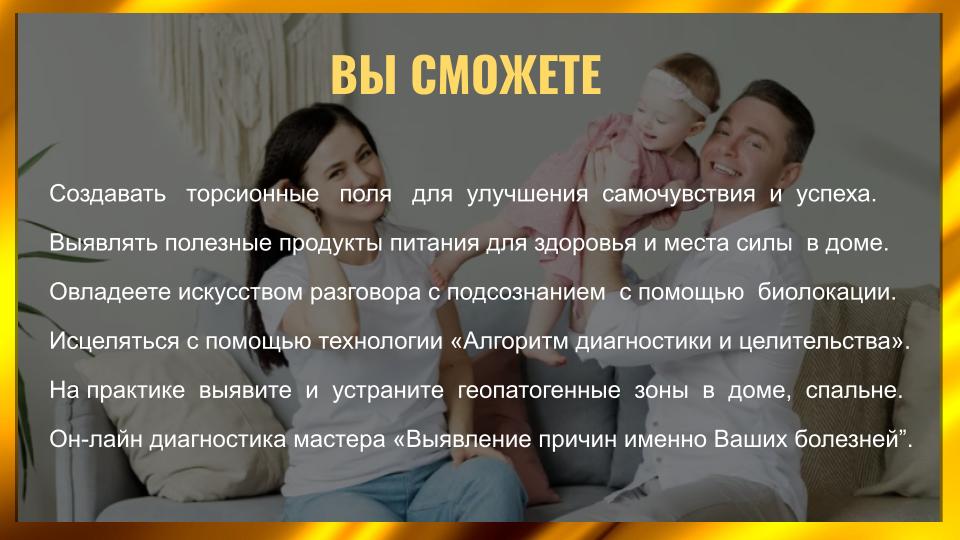 ВЫ СМОЖЕТЕ

Создавать торсионные поля для улучшения самочувствия и успеха.

Выявлять полезные продукты питания для здоровья и места силы в доме.

Овладеете искусством разговора с подсознанием с помощью биолокации.

Исцеляться с помощью технологии «Алгоритм диагностики и целительства».

На практике выявите и устраните геопатогенные зоны в доме, спальне.

Он-лайн диагностика мастера «Выявление причин именно Ваших болезней”.